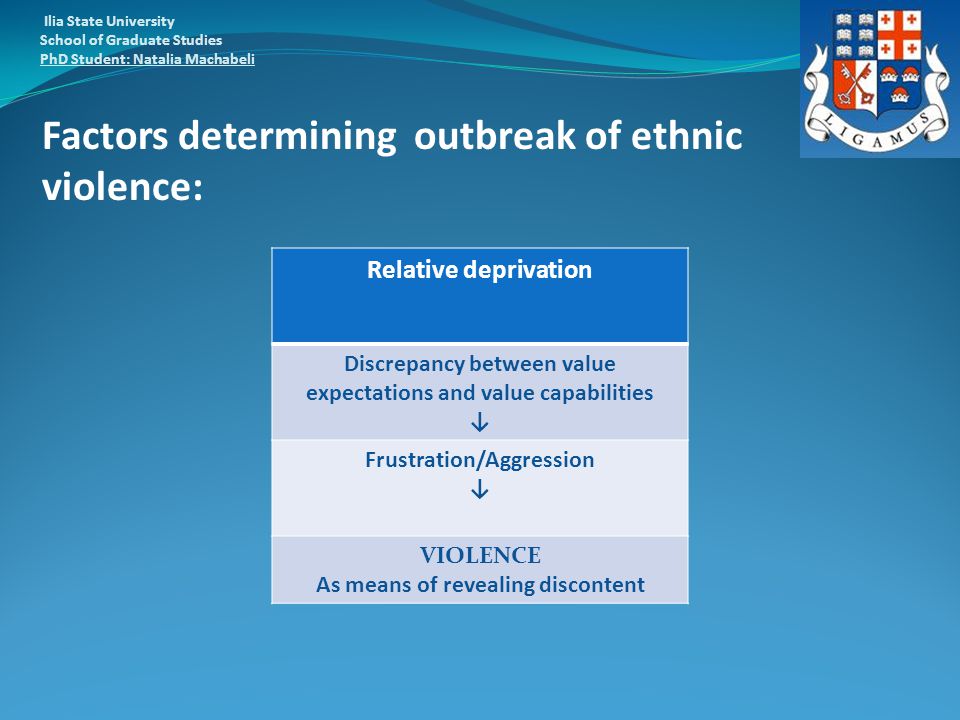 Ilia State University
School of Graduate Studies
PhD Student: Natalia Machabeli

LIGAMUS

Factors determining outbreak of ethnic violence:

| Relative deprivation |
|---|
| Discrepancy between value expectations and value capabilities ↓ |
| Frustration/Aggression ↓ |
| VIOLENCE As means of revealing discontent |